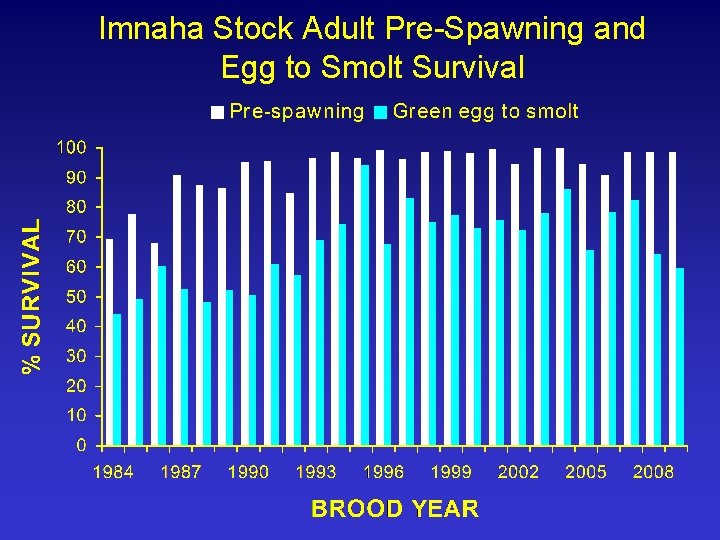 Imnaha Stock Adult Pre-Spawning and Egg to Smolt Survival

Pre-spawning Green egg to smolt

% SURVIVAL

100
90
80
70
60
50
40
30
20
10
0

1984 1987 1990 1993 1996 1999 2002 2005 2008

BROOD YEAR